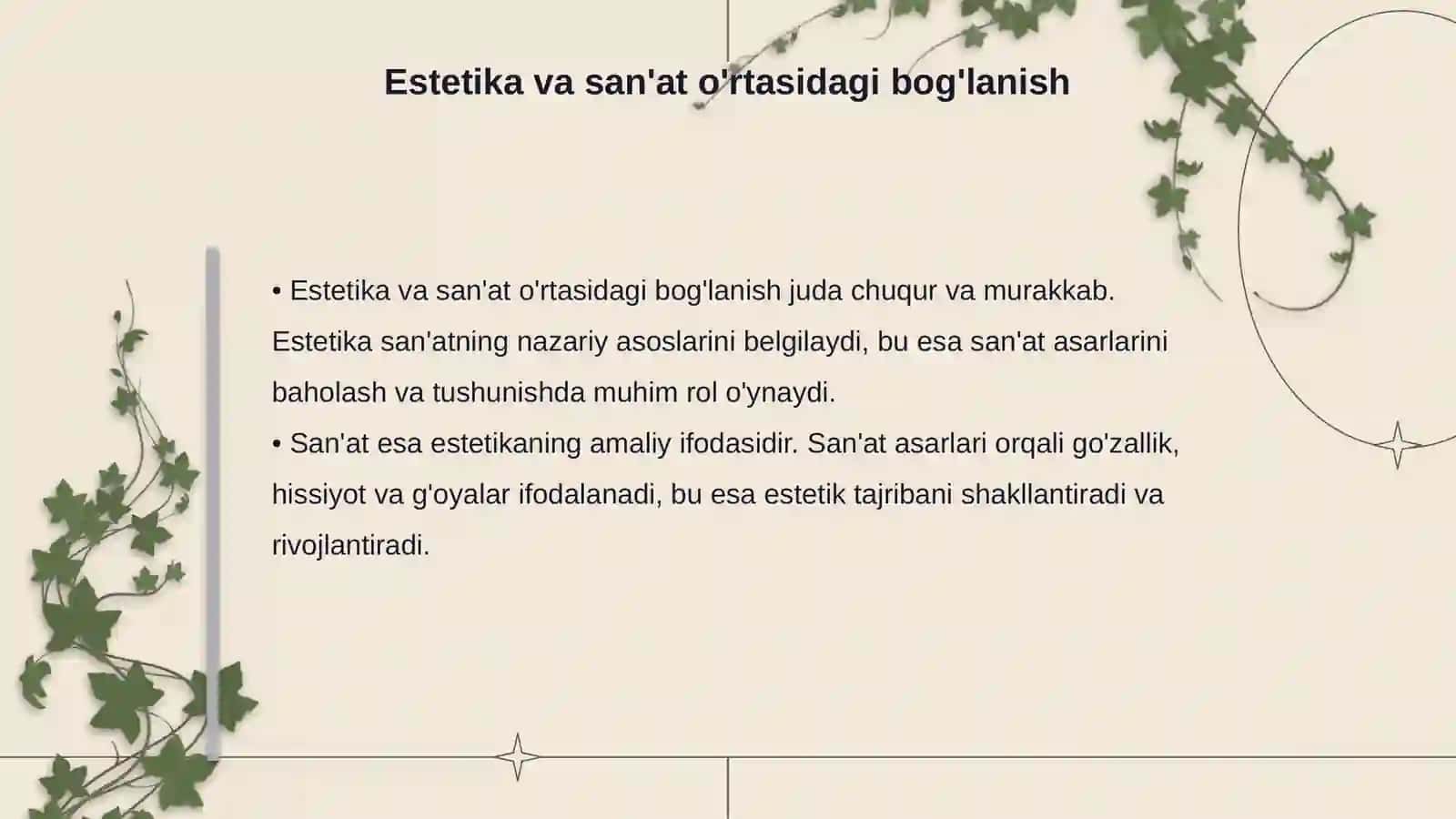 Estetika va san'at o'rtasidagi bog'lanish

• Estetika va san'at o'rtasidagi bog'lanish juda chuqur va murakkab. Estetika san'atning nazariy asoslarini belgilaydi, bu esa san'at asarlarini baholash va tushunishda muhim rol o'ynaydi.
• San'at esa estetikaning amaliy ifodasidir. San'at asarlari orqali go'zallik, hissiyot va g'oyalar ifodalanadi, bu esa estetik tajribani shakllantiradi va rivojlantiradi.